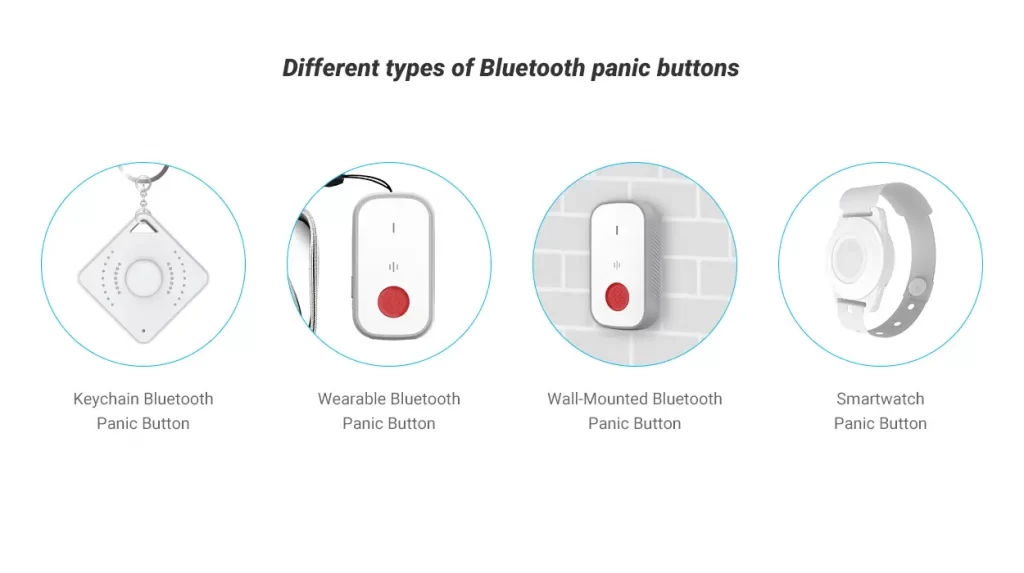 Different types of Bluetooth panic buttons

Keychain Bluetooth Panic Button

Wearable Bluetooth Panic Button

Wall-Mounted Bluetooth Panic Button

Smartwatch Panic Button